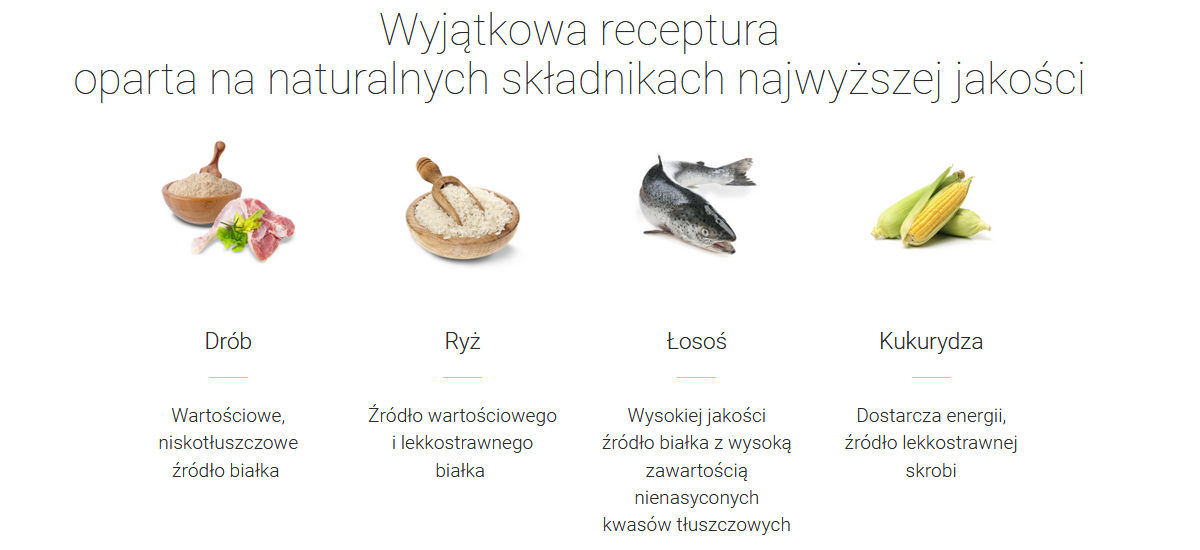 Wyjątkowa receptura
oparta na naturalnych składnikach najwyższej jakości

Drób

Wartościowe, niskotłuszczowe źródło białka

Ryż

Źródło wartościowego i lekkostrawnego białka

Łosoś

Wysokiej jakości źródło białka z wysoką zawartością nienasyconych kwasów tłuszczowych

Kukurydza

Dostarcza energii, źródło lekkostrawnej skrobi